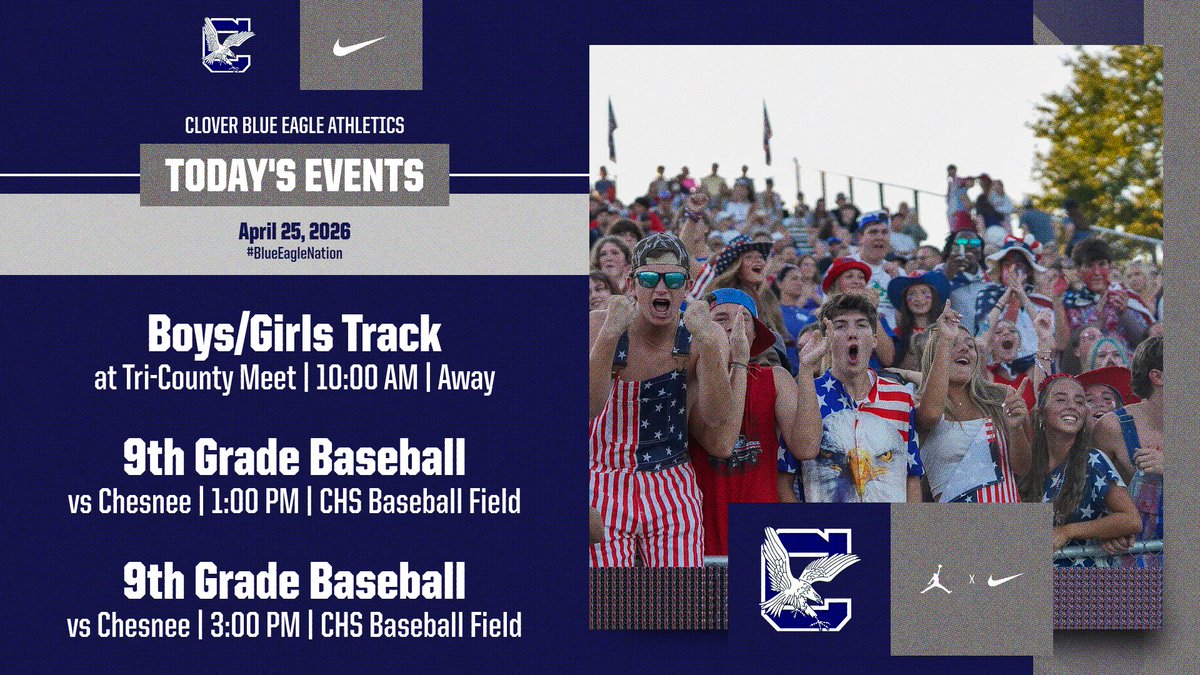 CLOVER BLUE EAGLE ATHLETICS

TODAY'S EVENTS

April 25, 2026
#BlueEagleNation

Boys/Girls Track
at Tri-County Meet | 10:00 AM | Away

9th Grade Baseball
vs Chesnee | 1:00 PM | CHS Baseball Field

9th Grade Baseball
vs Chesnee | 3:00 PM | CHS Baseball Field

x